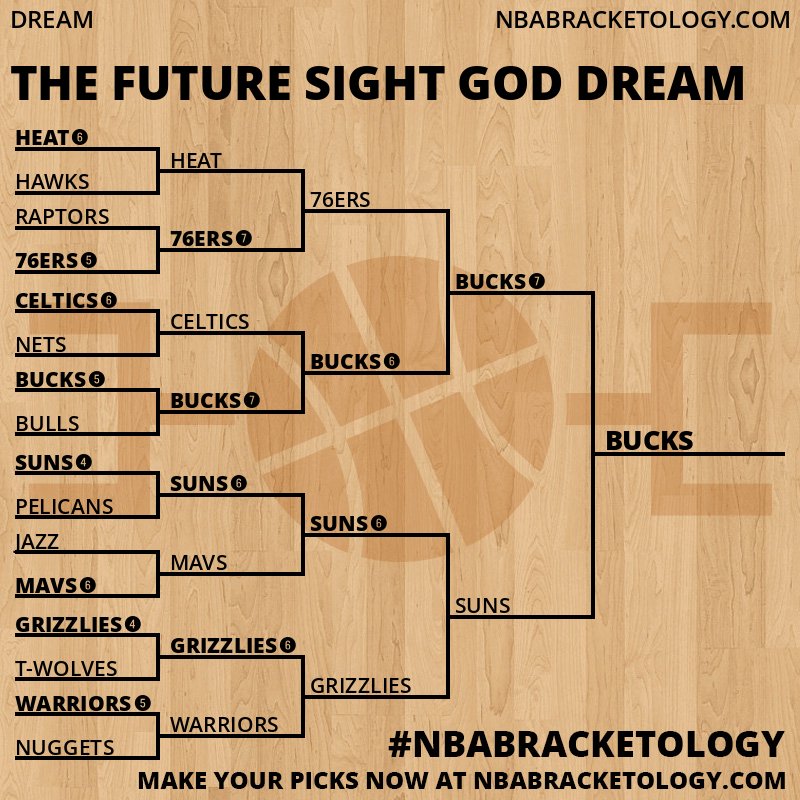 DREAM

NBABRACKETOLOGY.COM

THE FUTURE SIGHT GOD DREAM

HEAT 6
HAWKS
RAPTORS
76ERS 5
CELTICS 6
NETS
BUCKS 5
BULLS
SUNS 4
PELICANS
JAZZ
MAVS 6
GRIZZLIES 4
T-WOLVES
WARRIORS 5
NUGGETS

HEAT
76ERS 7
CELTICS
BUCKS 7
SUNS 6
MAVS
GRIZZLIES 6
WARRIORS

76ERS
BUCKS 6
SUNS 6
GRIZZLIES

BUCKS 7
SUNS

BUCKS

#NBABRACKETOLOGY

MAKE YOUR PICKS NOW AT NBABRACKETOLOGY.COM